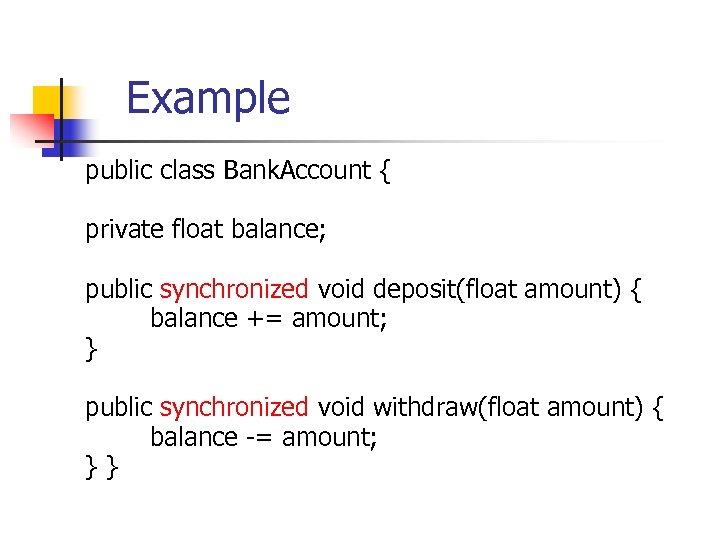 Example

public class BankAccount {

private float balance;

public synchronized void deposit(float amount) {
    balance += amount;
}

public synchronized void withdraw(float amount) {
    balance -= amount;
} }